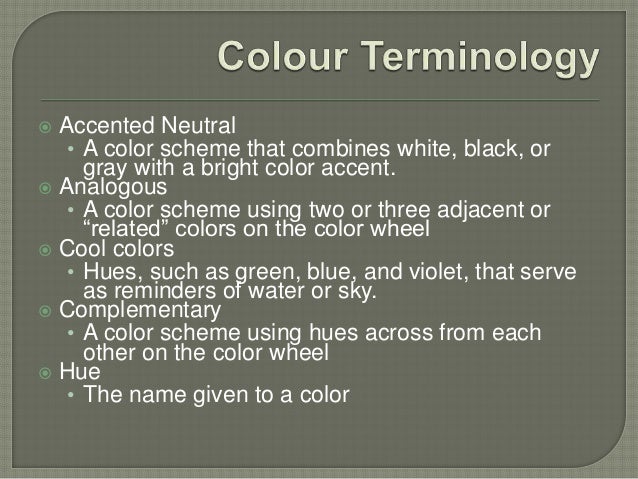 Colour Terminology

Accented Neutral
• A color scheme that combines white, black, or gray with a bright color accent.

Analogous
• A color scheme using two or three adjacent or “related” colors on the color wheel

Cool colors
• Hues, such as green, blue, and violet, that serve as reminders of water or sky.

Complementary
• A color scheme using hues across from each other on the color wheel

Hue
• The name given to a color